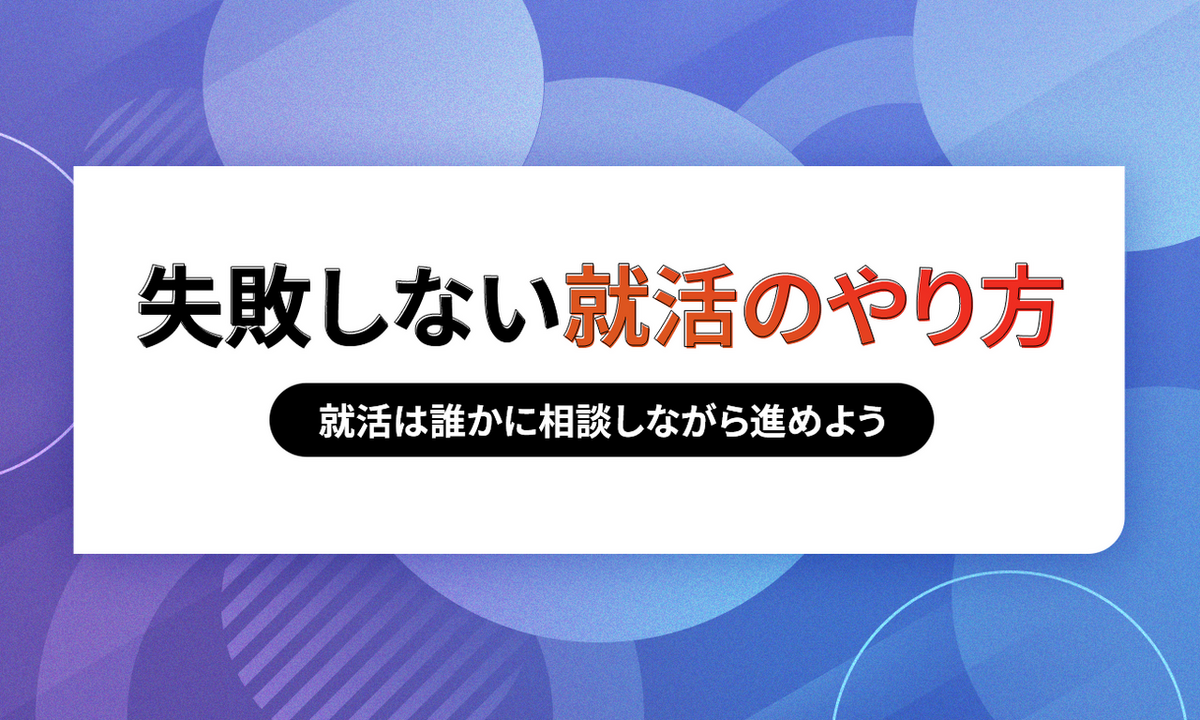 失敗しない就活のやり方

就活は誰かに相談しながら進めよう